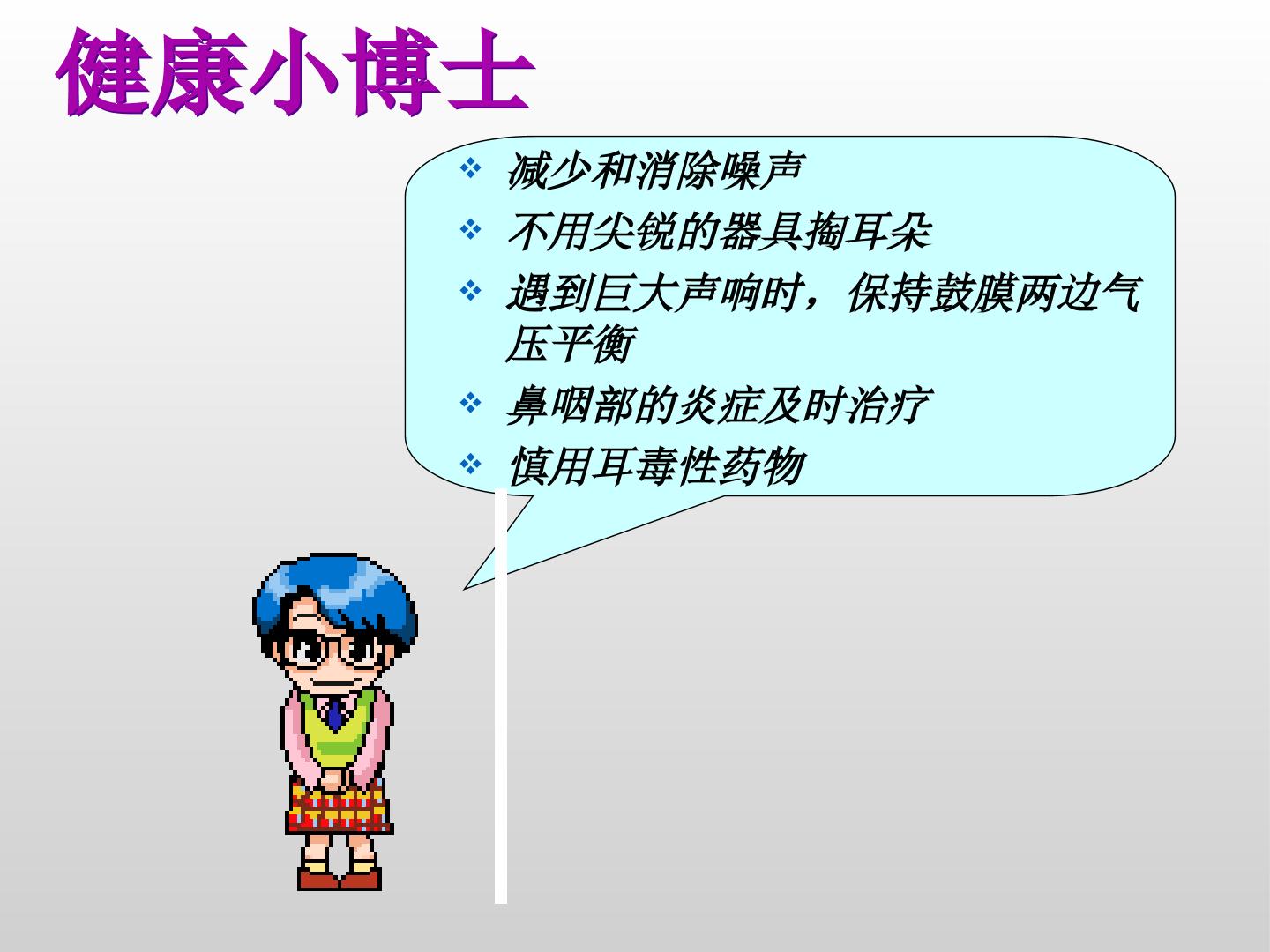 健康小博士

❖ 减少和消除噪声
❖ 不用尖锐的器具掏耳朵
❖ 遇到巨大声响时，保持鼓膜两边气压平衡
❖ 鼻咽部的炎症及时治疗
❖ 慎用耳毒性药物